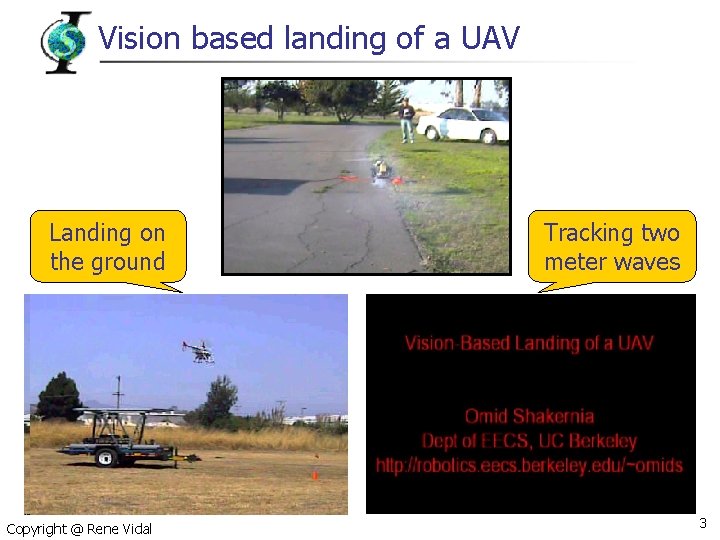 Vision based landing of a UAV

Landing on the ground

Tracking two meter waves

Vision-Based Landing of a UAV

Omid Shakernia
Dept of EECS, UC Berkeley
http://robotics.eecs.berkeley.edu/~omids

Copyright @ Rene Vidal

3